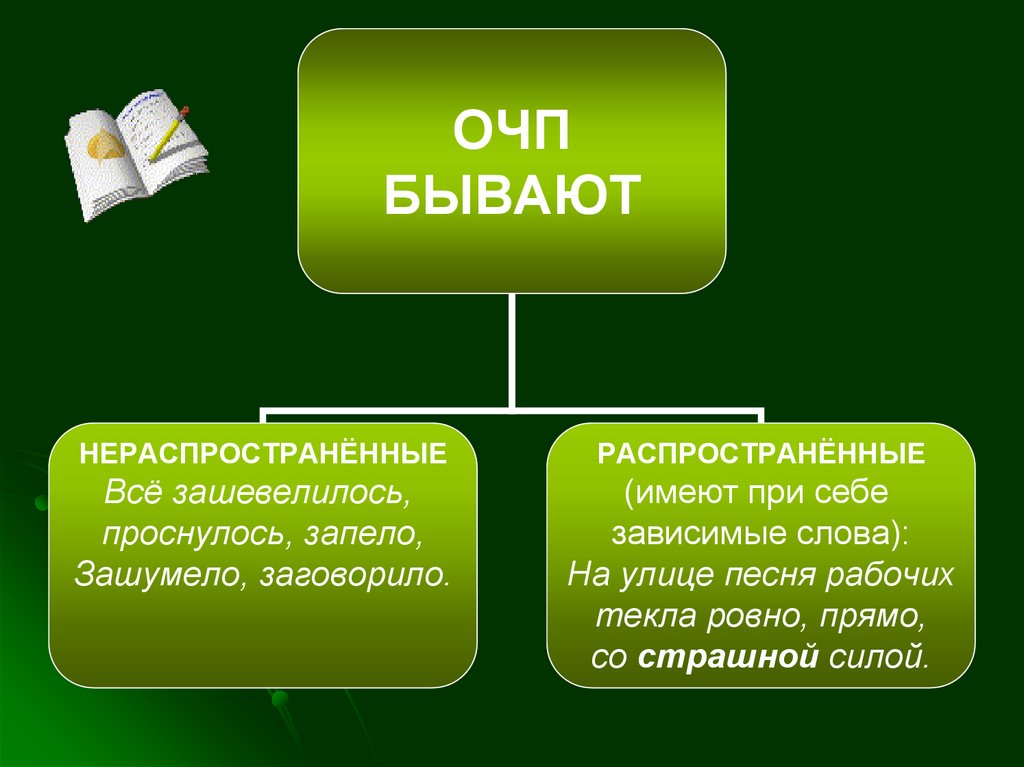 ОЧП БЫВАЮТ

НЕРАСПРОСТРАНЁННЫЕ
Всё зашевелилось, проснулось, запело, Зашумело, заговорило.

РАСПРОСТРАНЁННЫЕ
(имеют при себе зависимые слова):
На улице песня рабочих текла ровно, прямо, со страшной силой.